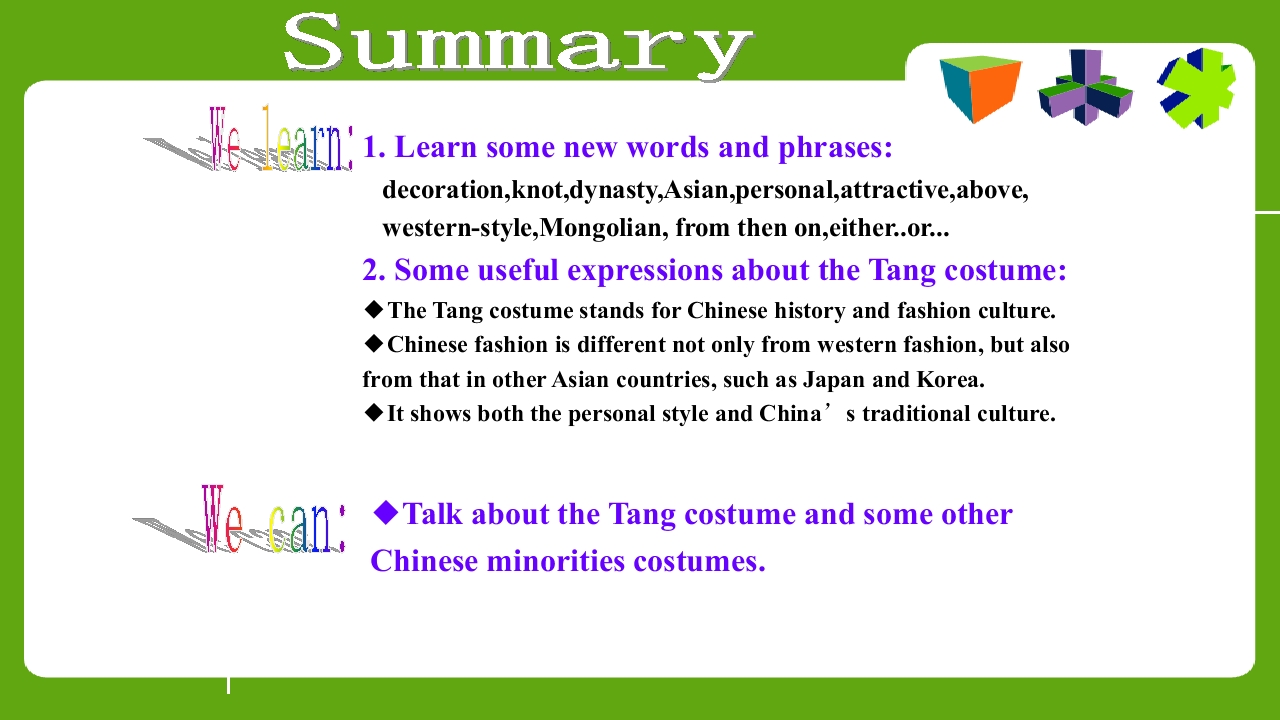 Summary

We learn:

1. Learn some new words and phrases:

decoration,knot,dynasty,Asian,personal,attractive,above, western-style,Mongolian, from then on,either..or...

2. Some useful expressions about the Tang costume:

◆The Tang costume stands for Chinese history and fashion culture.

◆Chinese fashion is different not only from western fashion, but also from that in other Asian countries, such as Japan and Korea.

◆It shows both the personal style and China’s traditional culture.

We can:

◆Talk about the Tang costume and some other Chinese minorities costumes.